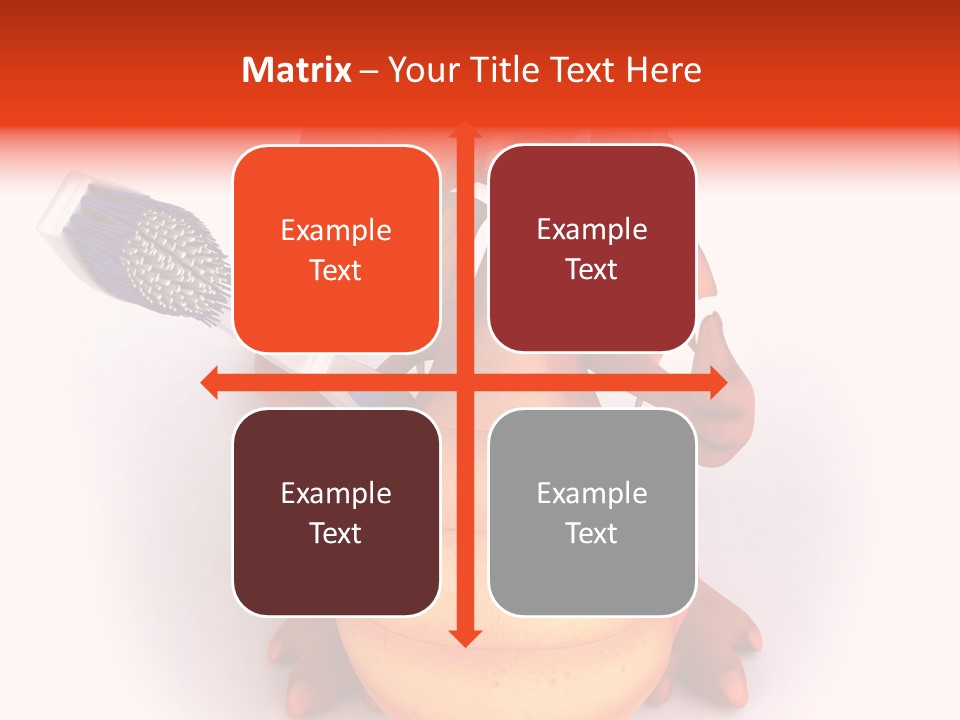 Matrix – Your Title Text Here

Example Text

Example Text

Example Text

Example Text